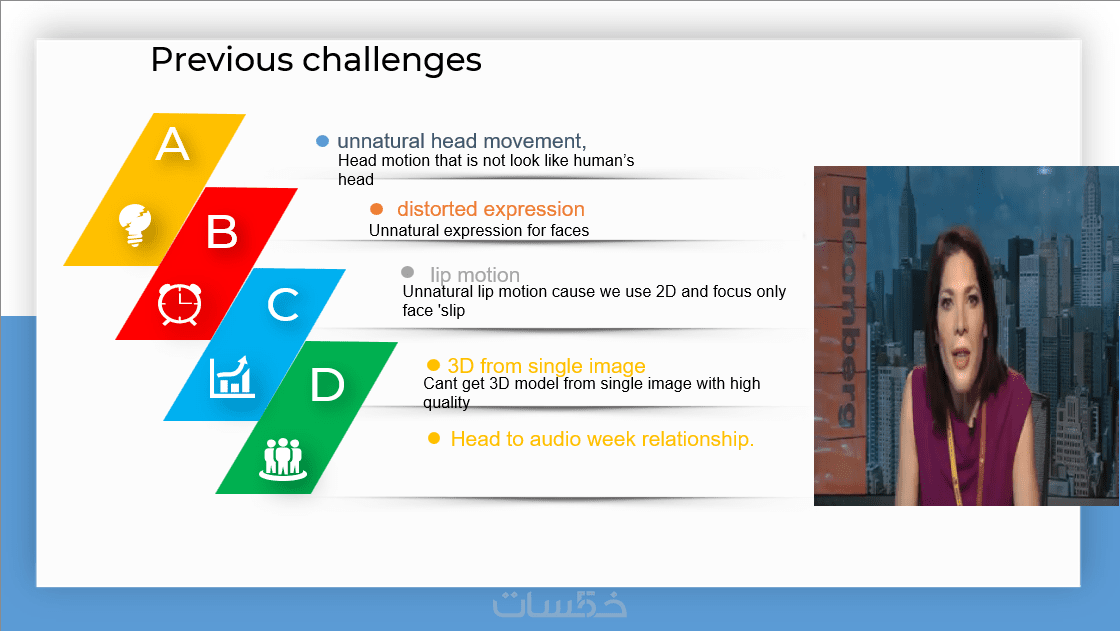 Previous challenges

A

B

C

D

unnatural head movement,
Head motion that is not look like human's head

distorted expression
Unnatural expression for faces

lip motion
Unnatural lip motion cause we use 2D and focus only face 'slip

3D from single image
Cant get 3D model from single image with high quality

Head to audio week relationship.

Bloomberg

خمسات